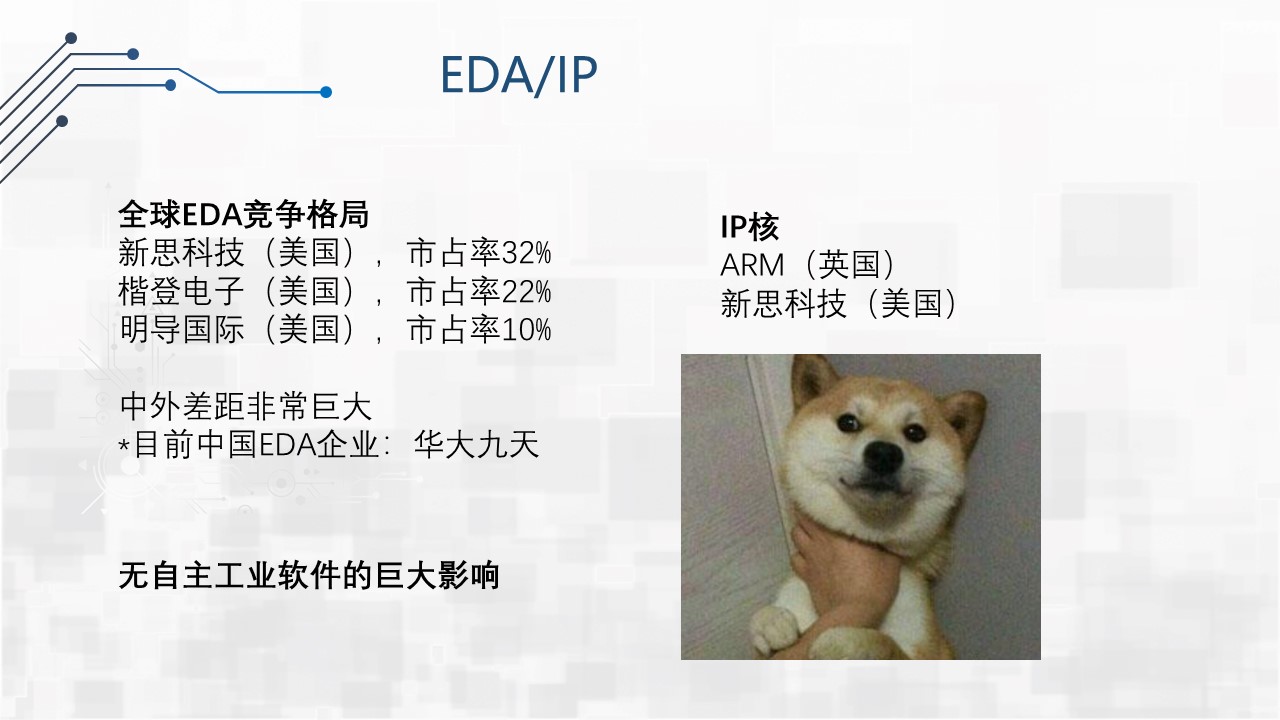 EDA/IP

全球EDA竞争格局
新思科技（美国），市占率32%
楷登电子（美国），市占率22%
明导国际（美国），市占率10%

中外差距非常巨大
*目前中国EDA企业：华大九天

无自主工业软件的巨大影响

IP核
ARM（英国）
新思科技（美国）